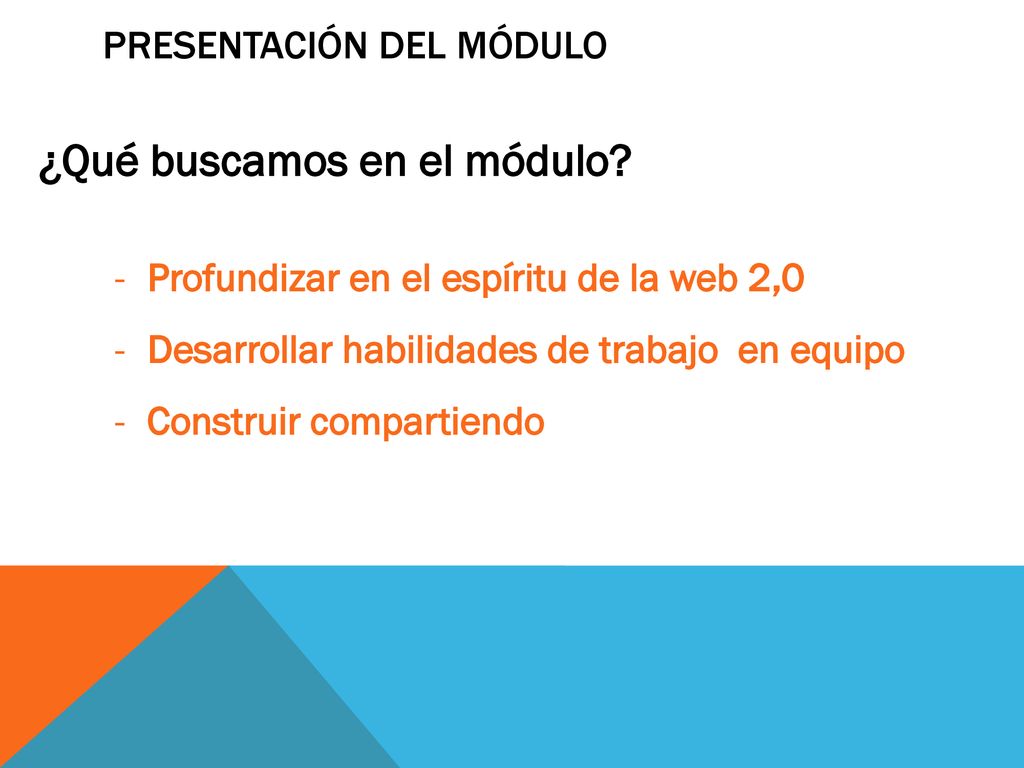 PRESENTACIÓN DEL MÓDULO

¿Qué buscamos en el módulo?

- Profundizar en el espíritu de la web 2,0
- Desarrollar habilidades de trabajo en equipo
- Construir compartiendo